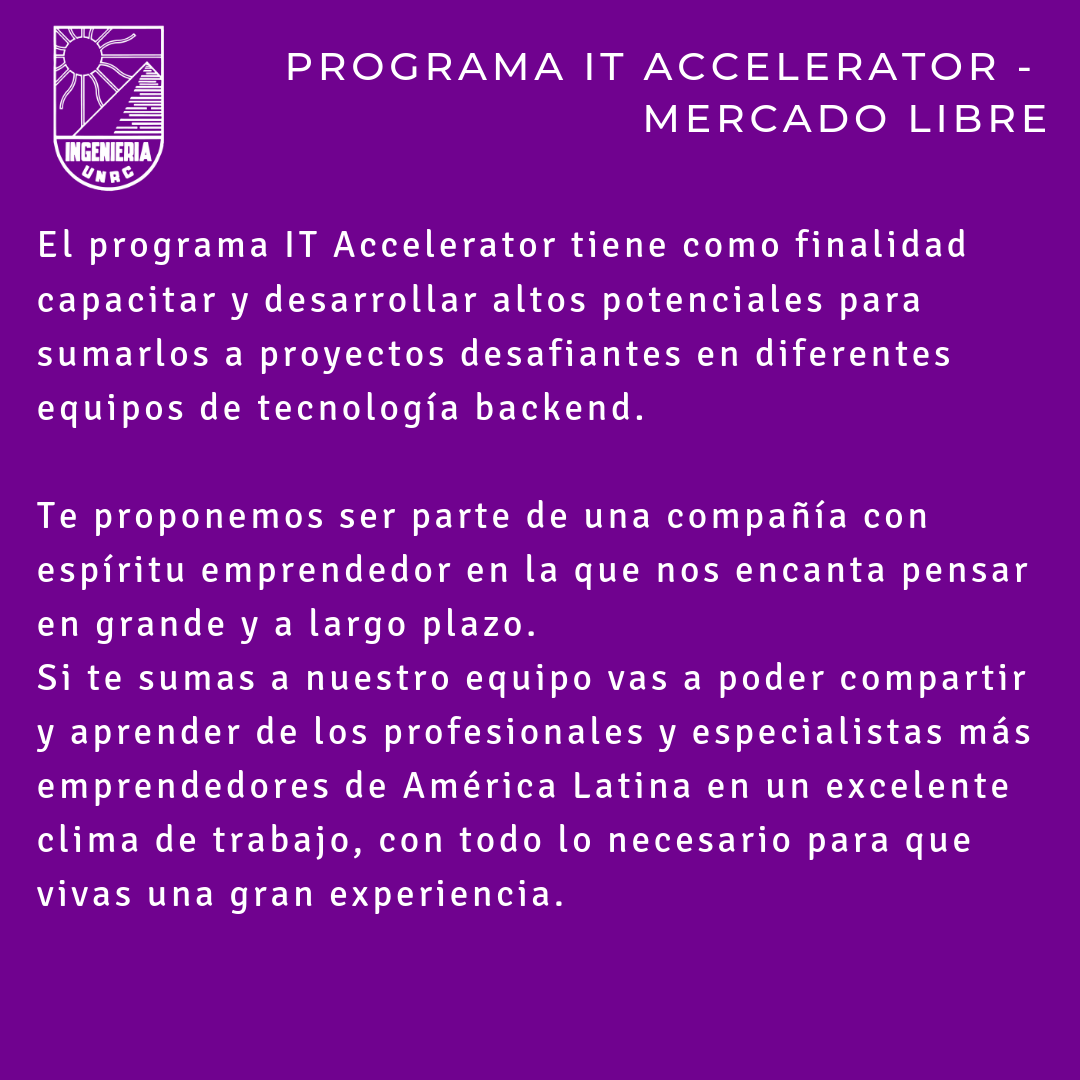 INGENIERIA
UNRC

PROGRAMA IT ACCELERATOR - MERCADO LIBRE

El programa IT Accelerator tiene como finalidad capacitar y desarrollar altos potenciales para sumarlos a proyectos desafiantes en diferentes equipos de tecnología backend.

Te proponemos ser parte de una compañía con espíritu emprendedor en la que nos encanta pensar en grande y a largo plazo.
Si te sumas a nuestro equipo vas a poder compartir y aprender de los profesionales y especialistas más emprendedores de América Latina en un excelente clima de trabajo, con todo lo necesario para que vivas una gran experiencia.